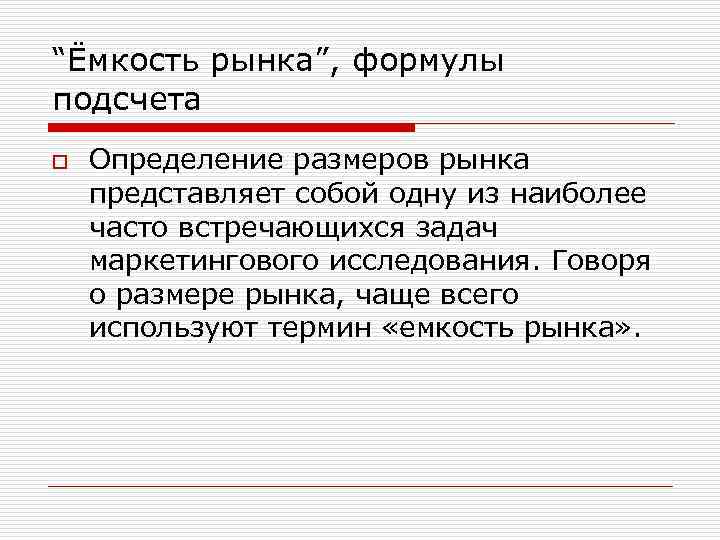 “Ёмкость рынка”, формулы подсчета

Определение размеров рынка представляет собой одну из наиболее часто встречающихся задач маркетингового исследования. Говоря о размере рынка, чаще всего используют термин «емкость рынка».